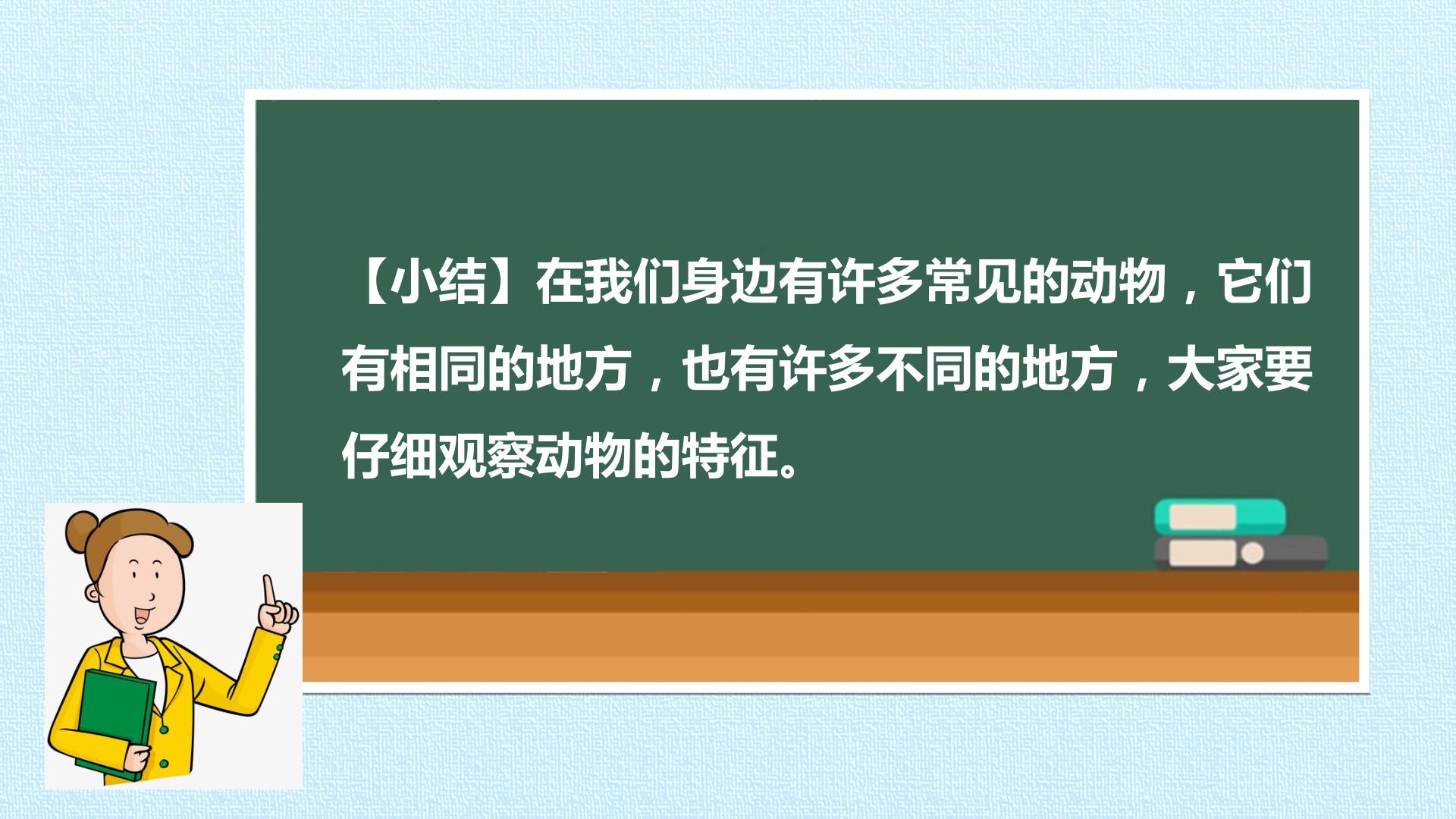 【小结】在我们身边有许多常见的动物，它们有相同的地方，也有许多不同的地方，大家要仔细观察动物的特征。